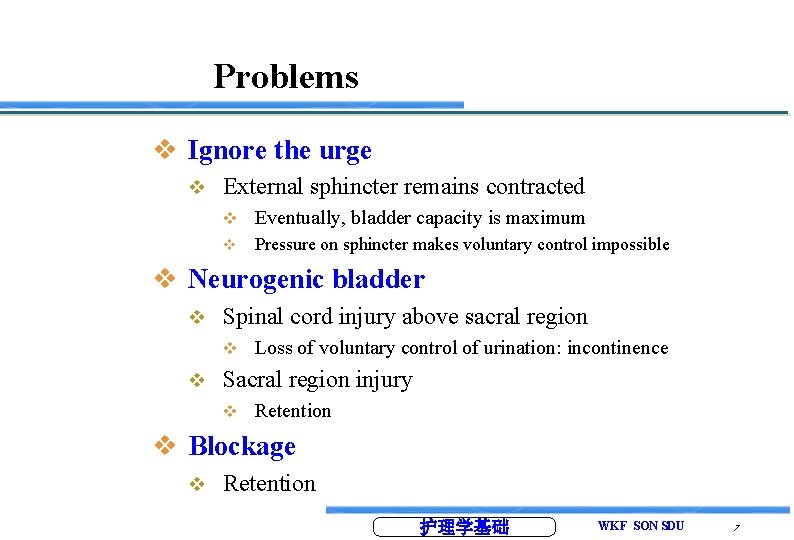 Problems

❖ Ignore the urge
❖ External sphincter remains contracted
❖ Eventually, bladder capacity is maximum
❖ Pressure on sphincter makes voluntary control impossible

❖ Neurogenic bladder
❖ Spinal cord injury above sacral region
❖ Loss of voluntary control of urination: incontinence
❖ Sacral region injury
❖ Retention

❖ Blockage
❖ Retention

护理学基础

WKF SON SDU

7